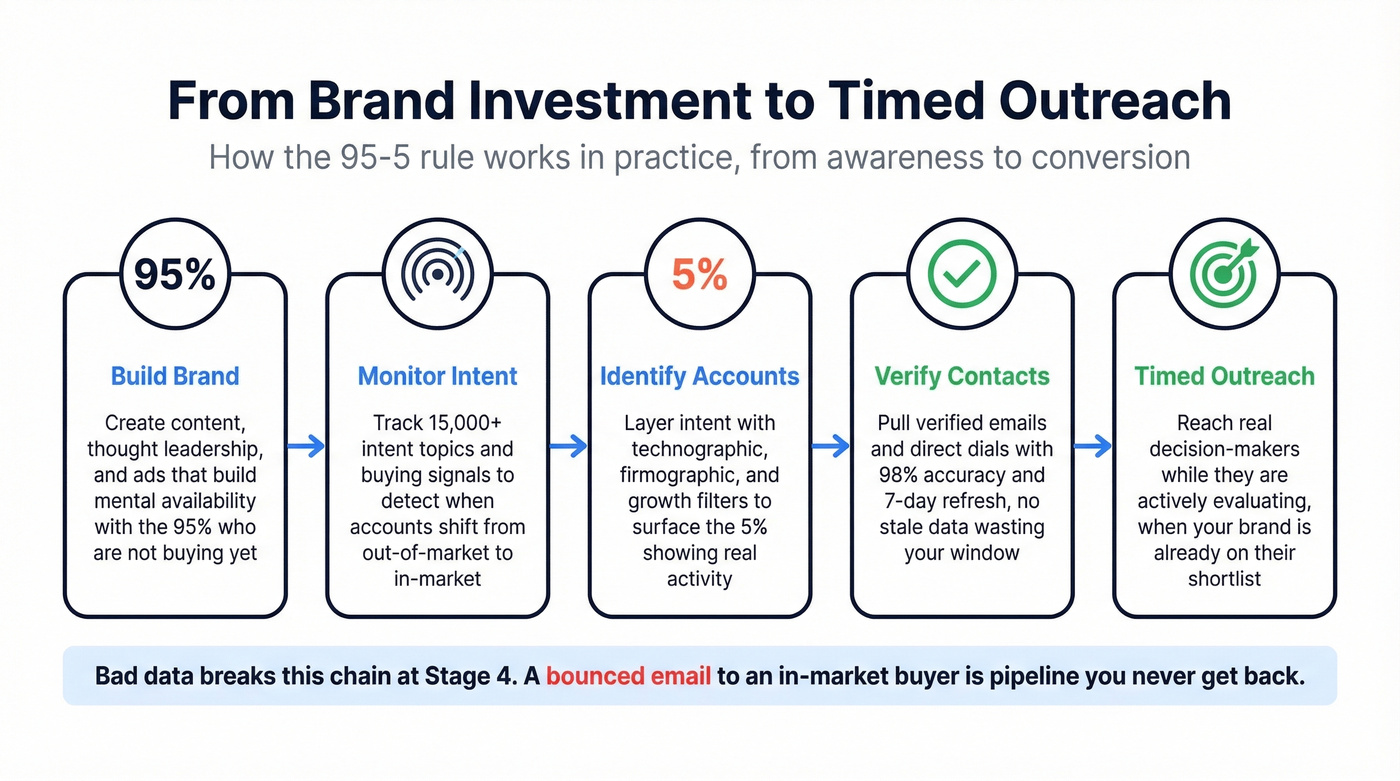 From Brand Investment to Timed Outreach

How the 95-5 rule works in practice, from awareness to conversion

95%

Build Brand

Create content, thought leadership, and ads that build mental availability with the 95% who are not buying yet

Monitor Intent

Track 15,000+ intent topics and buying signals to detect when accounts shift from out-of-market to in-market

5%

Identify Accounts

Layer intent with technographic, firmographic, and growth filters to surface the 5% showing real activity

Verify Contacts

Pull verified emails and direct dials with 98% accuracy and 7-day refresh, no stale data wasting your window

Timed Outreach

Reach real decision-makers while they are actively evaluating, when your brand is already on their shortlist

Bad data breaks this chain at Stage 4. A bounced email to an in-market buyer is pipeline you never get back.